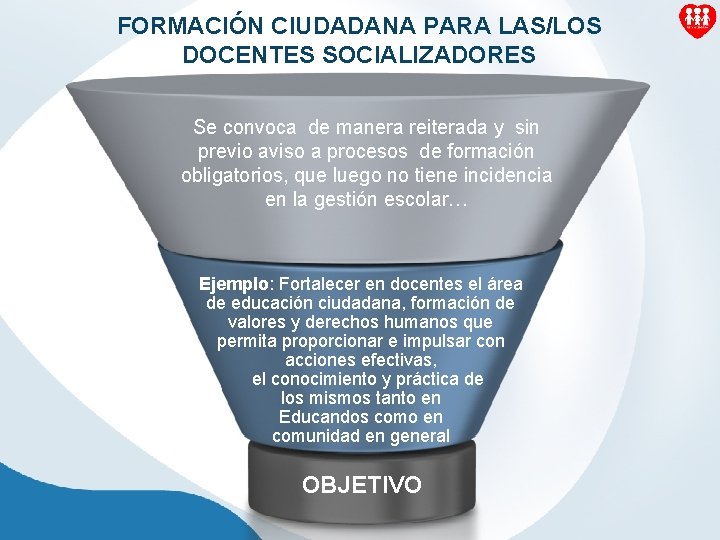 FORMACIÓN CIUDADANA PARA LAS/LOS DOCENTES SOCIALIZADORES

Se convoca de manera reiterada y sin previo aviso a procesos de formación obligatorios, que luego no tiene incidencia en la gestión escolar…

Ejemplo: Fortalecer en docentes el área de educación ciudadana, formación de valores y derechos humanos que permita proporcionar e impulsar con acciones efectivas, el conocimiento y práctica de los mismos tanto en Educandos como en comunidad en general

OBJETIVO